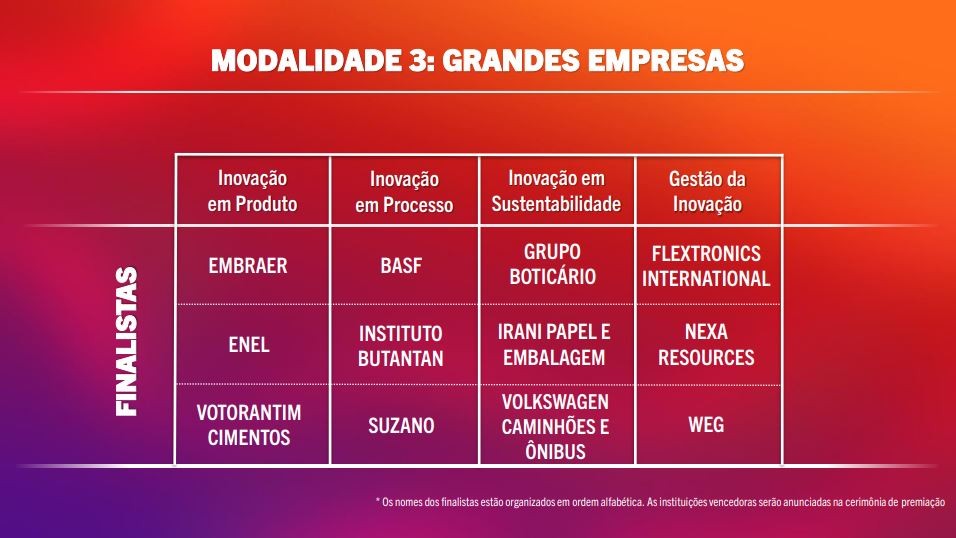 MODALIDADE 3: GRANDES EMPRESAS

FINALISTAS

| Inovação em Produto | Inovação em Processo | Inovação em Sustentabilidade | Gestão da Inovação |
|---|---|---|---|
| EMBRAER | BASF | GRUPO BOTICÁRIO | FLEXTRONICS INTERNATIONAL |
| ENEL | INSTITUTO BUTANTAN | IRANI PAPEL E EMBALAGEM | NEXA RESOURCES |
| VOTORANTIM CIMENTOS | SUZANO | VOLKSWAGEN CAMINHÕES E ÔNIBUS | WEG |

* Os nomes dos finalistas estão organizados em ordem alfabética. As instituições vencedoras serão anunciadas na cerimônia de premiação